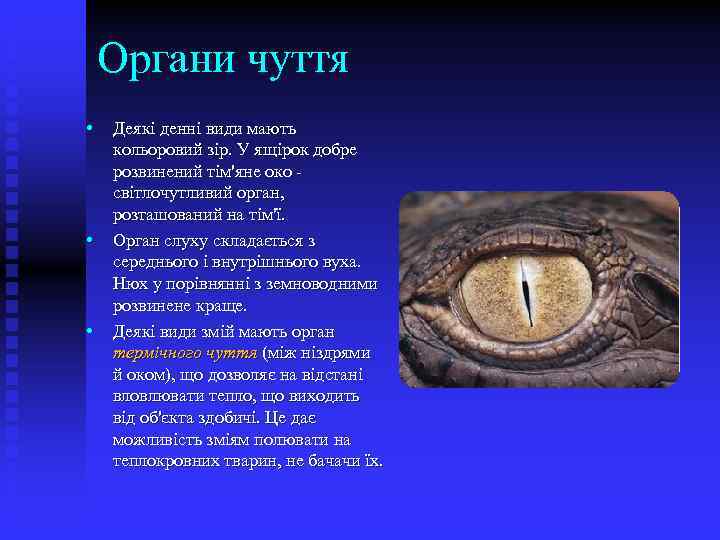 Органи чуття

• Деякі денні види мають кольоровий зір. У ящірок добре розвинений тім'яне око - світлочутливий орган, розташований на тім'ї.
• Орган слуху складається з середнього і внутрішнього вуха. Нюх у порівнянні з земноводними розвинене краще.
• Деякі види змій мають орган термічного чуття (між ніздрями й оком), що дозволяє на відстані вловлювати тепло, що виходить від об'єкта здобичі. Це дає можливість зміям полювати на теплокровних тварин, не бачачи їх.